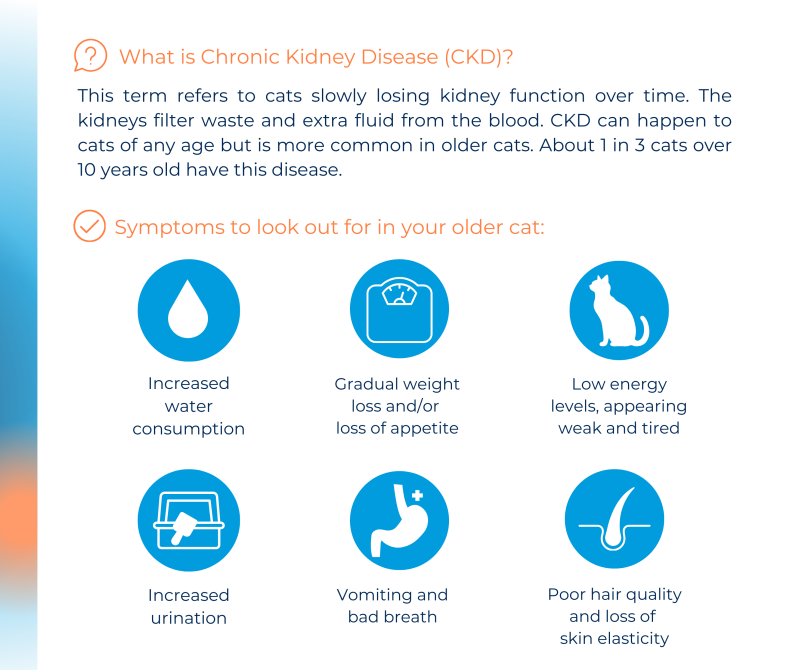 What is Chronic Kidney Disease (CKD)?

This term refers to cats slowly losing kidney function over time. The kidneys filter waste and extra fluid from the blood. CKD can happen to cats of any age but is more common in older cats. About 1 in 3 cats over 10 years old have this disease.

Symptoms to look out for in your older cat:

Increased water consumption

Gradual weight loss and/or loss of appetite

Low energy levels, appearing weak and tired

Increased urination

Vomiting and bad breath

Poor hair quality and loss of skin elasticity